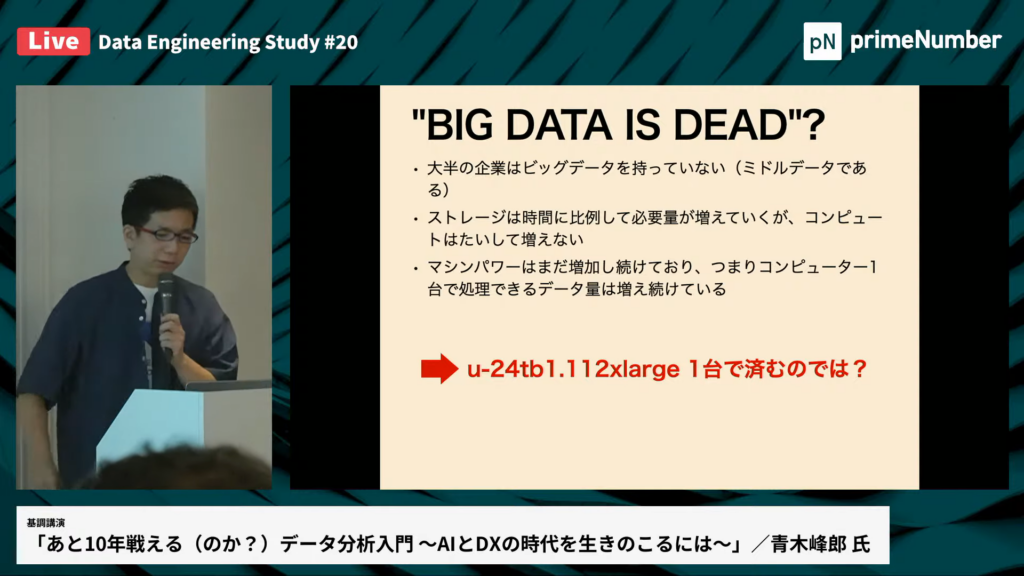 Live Data Engineering Study #20

pN primeNumber

"BIG DATA IS DEAD"?

• 大半の企業はビッグデータを持っていない（ミドルデータである）

• ストレージは時間に比例して必要量が増えていくが、コンピュートはたいして増えない

• マシンパワーはまだ増加し続けており、つまりコンピューター1台で処理できるデータ量は増え続けている

u-24tb1.112xlarge 1台で済むのでは？

基調講演

「あと10年戦える（のか？）データ分析入門 〜AIとDXの時代を生きのこるには〜」／青木峰郎 氏